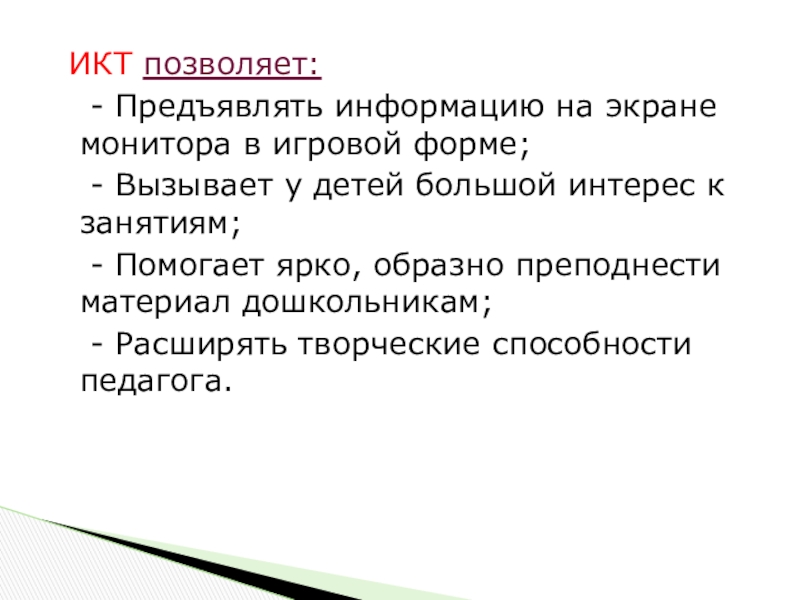 ИКТ позволяет:

- Предъявлять информацию на экране монитора в игровой форме;

- Вызывает у детей большой интерес к занятиям;

- Помогает ярко, образно преподнести материал дошкольникам;

- Расширять творческие способности педагога.